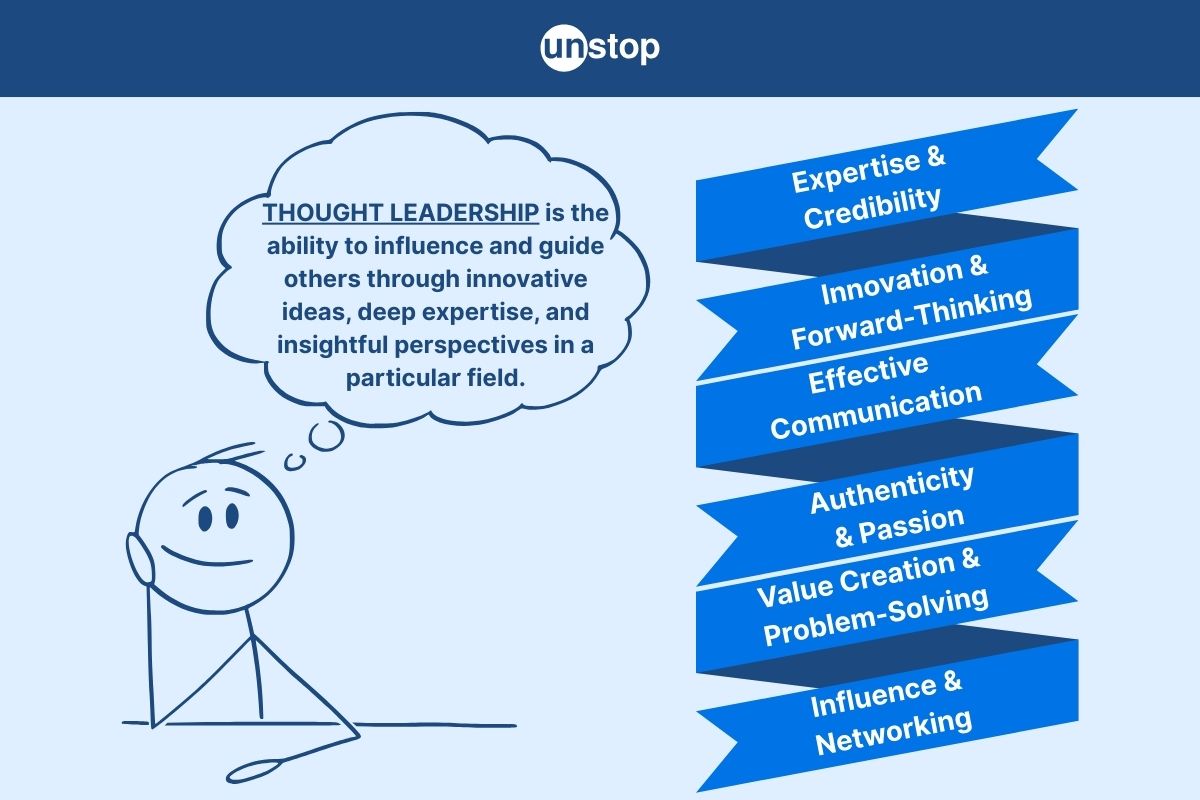 unstop

THOUGHT LEADERSHIP is the ability to influence and guide others through innovative ideas, deep expertise, and insightful perspectives in a particular field.

Expertise & Credibility

Innovation & Forward-Thinking

Effective Communication

Authenticity & Passion

Value Creation & Problem-Solving

Influence & Networking